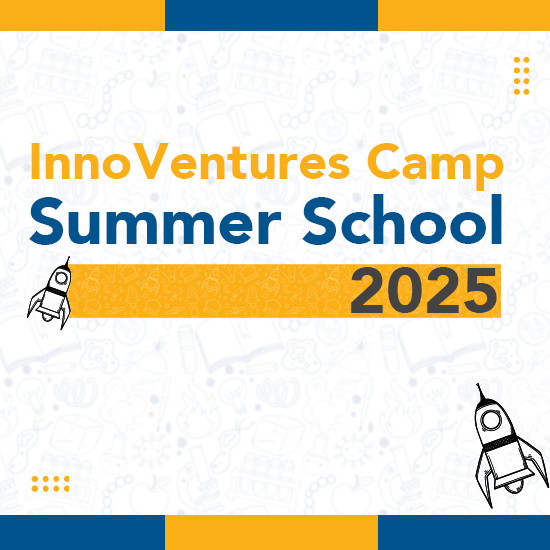 InnoVentures Camp
Summer School
2025